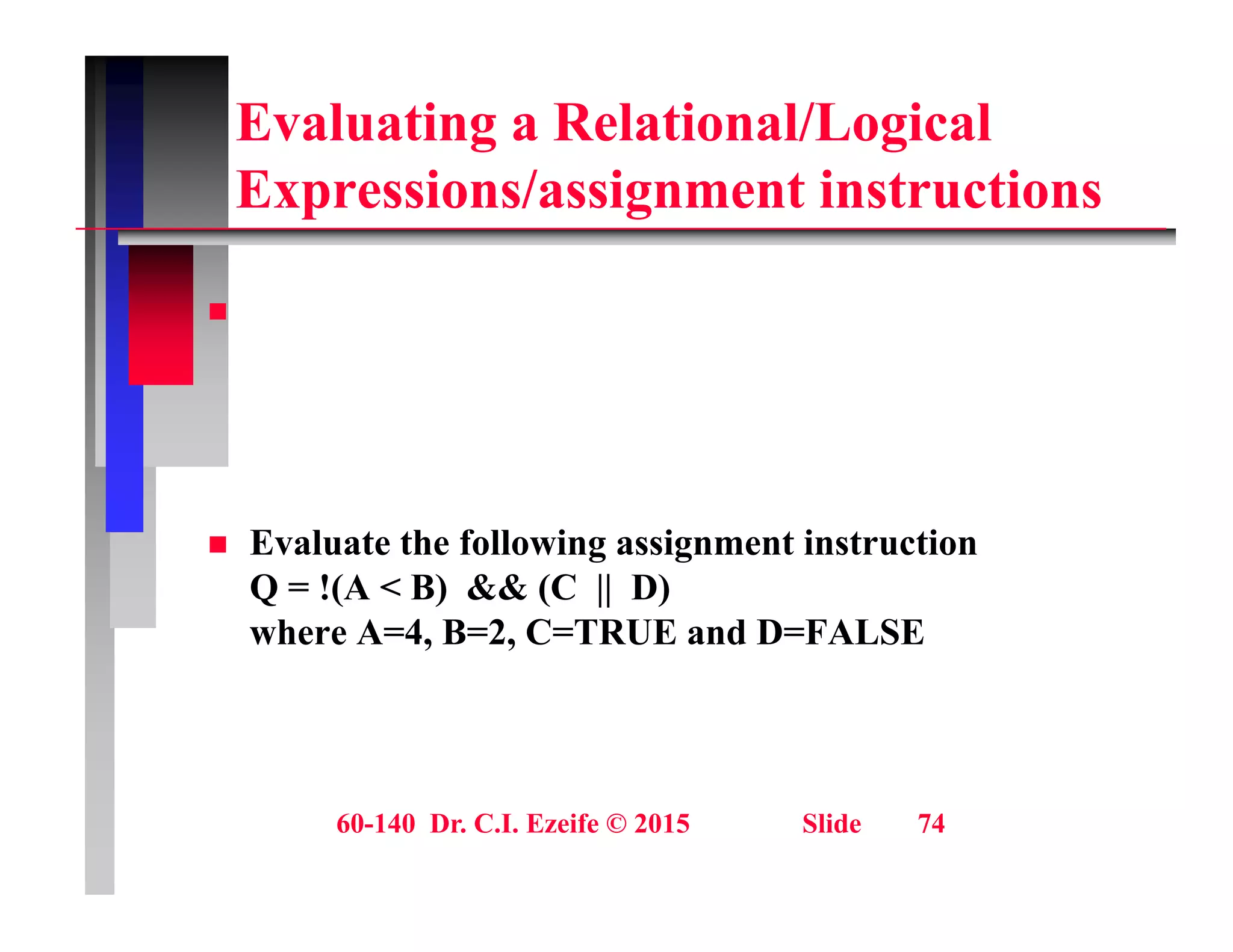 Evaluating a Relational/Logical Expressions/assignment instructions

Evaluate the following assignment instruction
Q = !(A < B) && (C || D)
where A=4, B=2, C=TRUE and D=FALSE

60-140 Dr. C.I. Ezeife © 2015 Slide 74